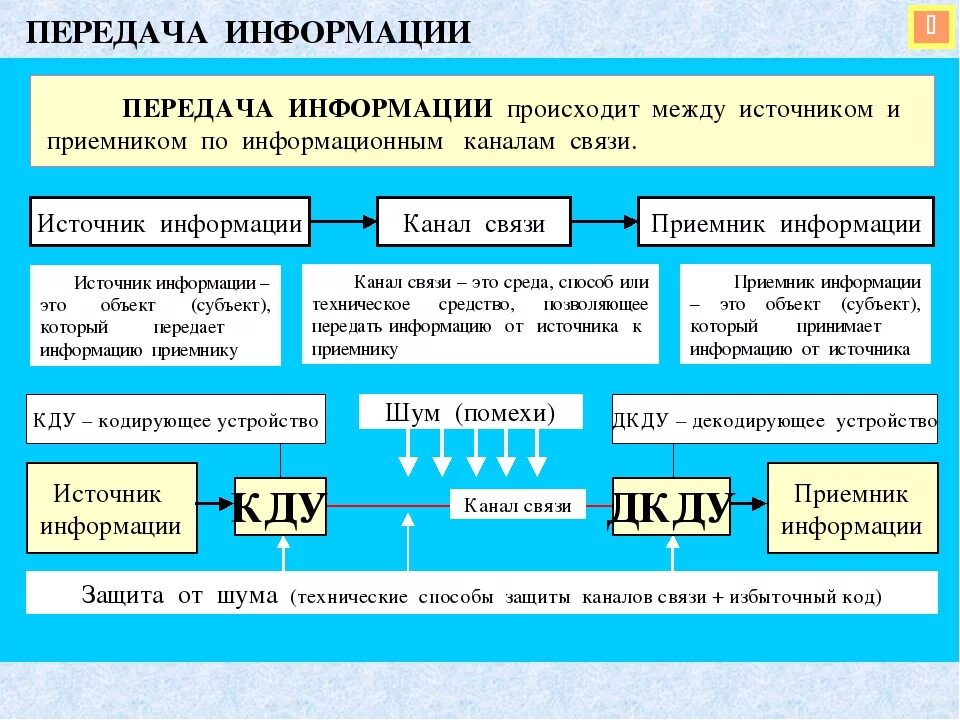 ПЕРЕДАЧА ИНФОРМАЦИИ

ПЕРЕДАЧА ИНФОРМАЦИИ происходит между источником и приемником по информационным каналам связи.

Источник информации

Канал связи

Приемник информации

Источник информации – это объект (субъект), который передает информацию приемнику

Канал связи – это среда, способ или техническое средство, позволяющее передать информацию от источника к приемнику

Приемник информации – это объект (субъект), который принимает информацию от источника

КДУ – кодирующее устройство

Шум (помехи)

ДКДУ – декодирующее устройство

Источник информации

КДУ

Канал связи

ДКДУ

Приемник информации

Защита от шума (технические способы защиты каналов связи + избыточный код)